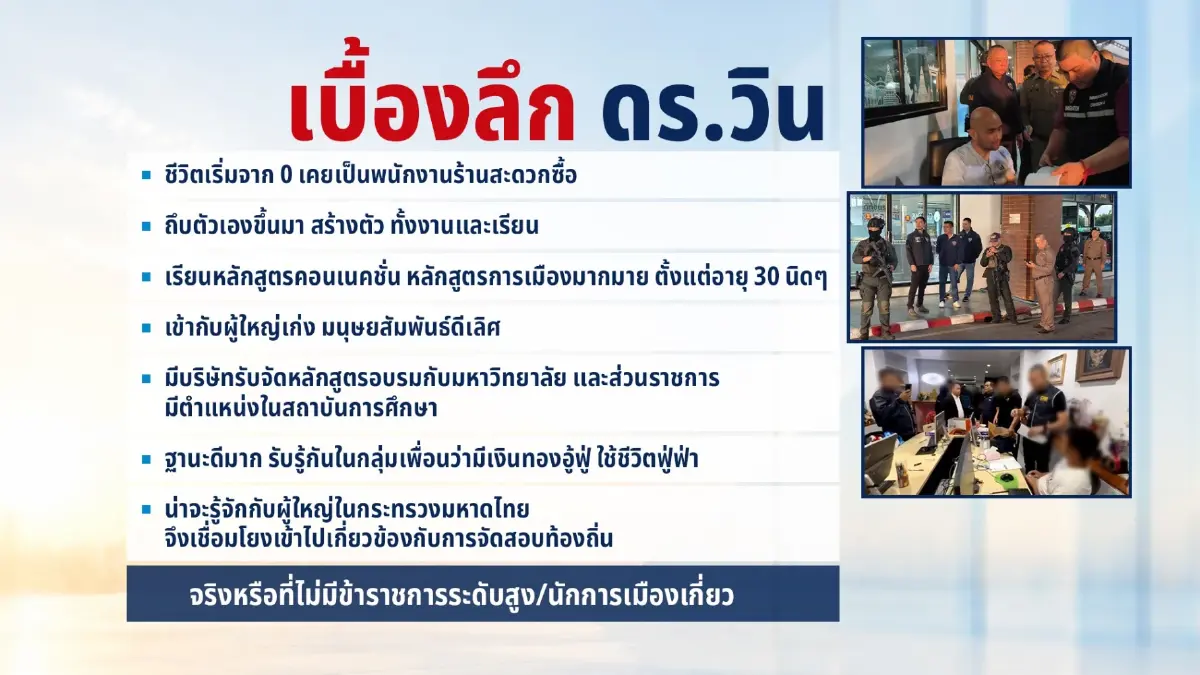 เบื้องลึก ดร.วิน

▪ ชีวิตเริ่มจาก 0 เคยเป็นพนักงานร้านสะดวกซื้อ

▪ ถีบตัวเองขึ้นมา สร้างตัว ทั้งงานและเรียน

▪ เรียนหลักสูตรคอนเนคชั่น หลักสูตรการเมืองมากมาย ตั้งแต่อายุ 30 นิดๆ

▪ เข้ากับผู้ใหญ่เก่ง มนุษยสัมพันธ์ดีเลิศ

▪ มีบริษัทรับจัดหลักสูตรอบรมกับมหาวิทยาลัย และส่วนราชการ มีตำแหน่งในสถาบันการศึกษา

▪ ฐานะดีมาก รับรู้กันในกลุ่มเพื่อนว่ามีเงินทองอู้ฟู่ ใช้ชีวิตฟู่ฟ่า

▪ น่าจะรู้จักกับผู้ใหญ่ในกระทรวงมหาดไทย จึงเชื่อมโยงเข้าไปเกี่ยวข้องกับการจัดสอบท้องถิ่น

จริงหรือที่ไม่มีข้าราชการระดับสูง/นักการเมืองเกี่ยว